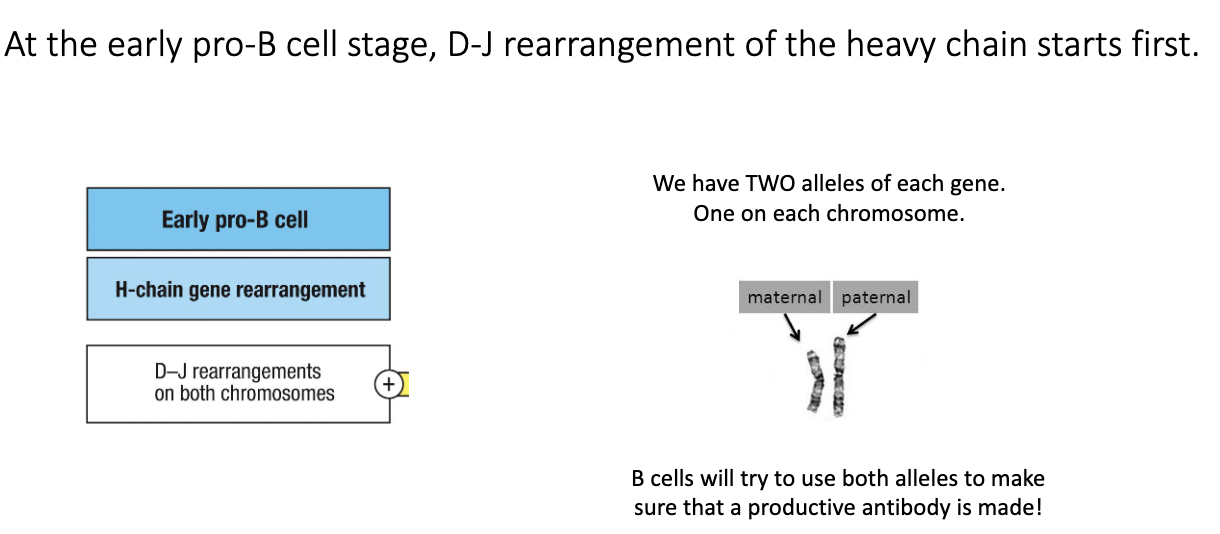 At the early pro-B cell stage, D-J rearrangement of the heavy chain starts first.

Early pro-B cell

H-chain gene rearrangement

D–J rearrangements on both chromosomes

+

We have TWO alleles of each gene. One on each chromosome.

maternal

paternal

B cells will try to use both alleles to make sure that a productive antibody is made!